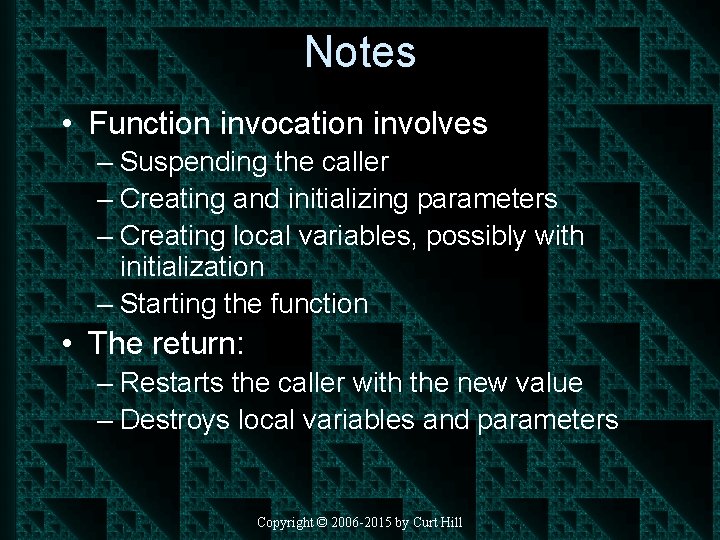 Notes

• Function invocation involves
– Suspending the caller
– Creating and initializing parameters
– Creating local variables, possibly with initialization
– Starting the function
• The return:
– Restarts the caller with the new value
– Destroys local variables and parameters

Copyright © 2006-2015 by Curt Hill